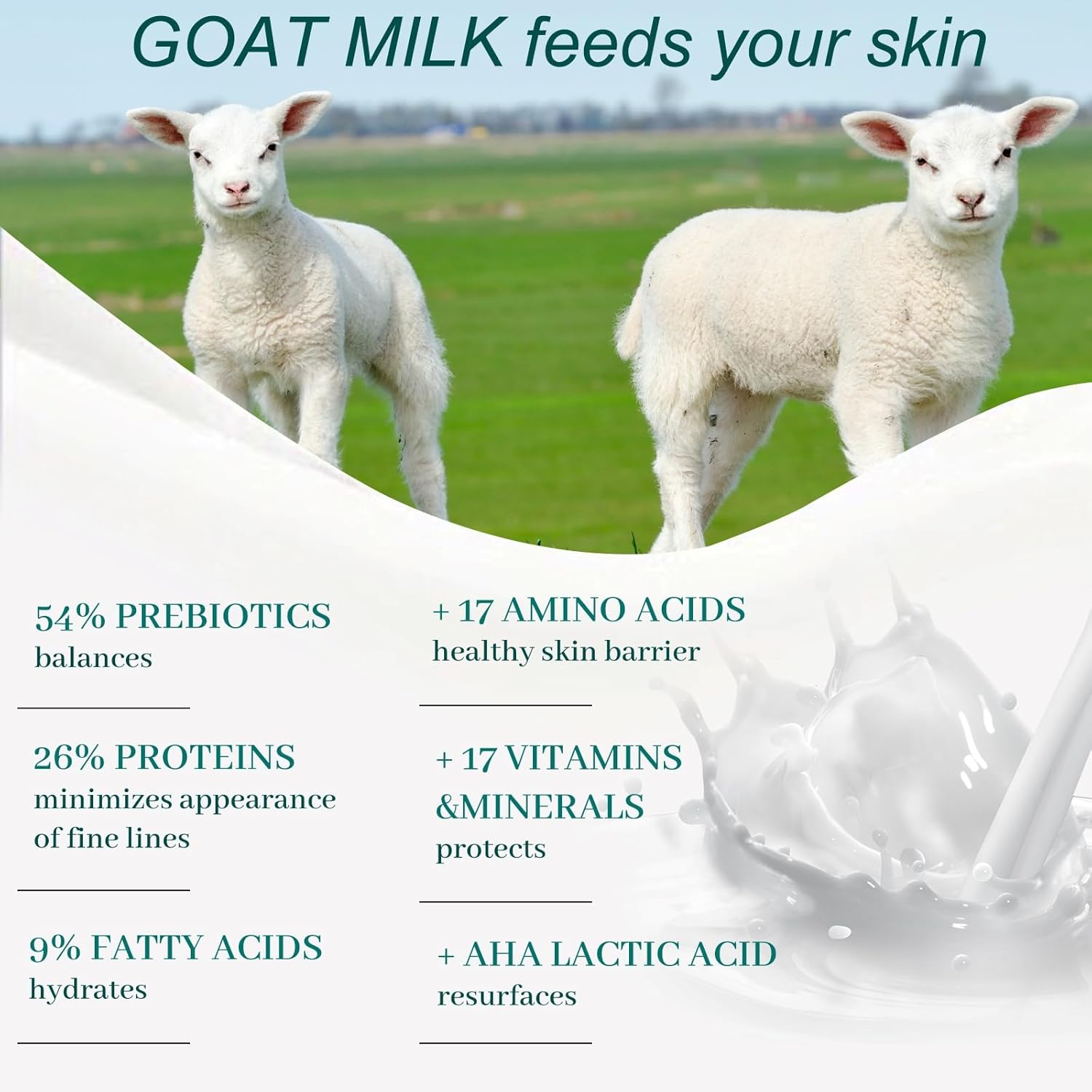 GOAT MILK feeds your skin

54% PREBIOTICS
balances

26% PROTEINS
minimizes appearance of fine lines

9% FATTY ACIDS
hydrates

+ 17 AMINO ACIDS
healthy skin barrier

+ 17 VITAMINS &MINERALS
protects

+ AHA LACTIC ACID
resurfaces